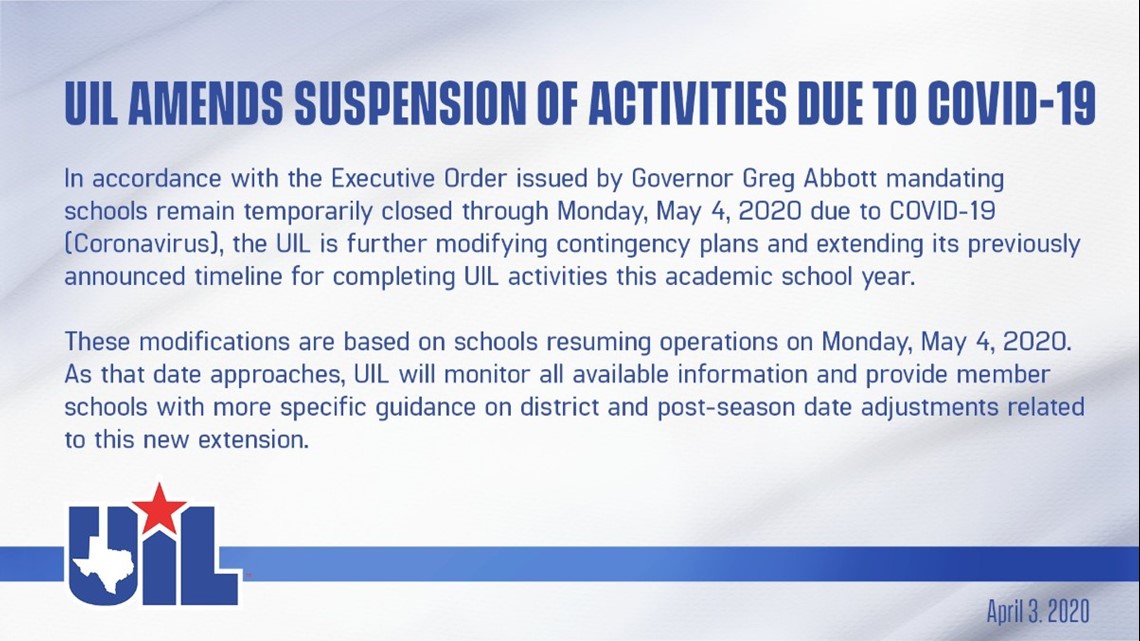 UIL AMENDS SUSPENSION OF ACTIVITIES DUE TO COVID-19

In accordance with the Executive Order issued by Governor Greg Abbott mandating schools remain temporarily closed through Monday, May 4, 2020 due to COVID-19 (Coronavirus), the UIL is further modifying contingency plans and extending its previously announced timeline for completing UIL activities this academic school year.

These modifications are based on schools resuming operations on Monday, May 4, 2020. As that date approaches, UIL will monitor all available information and provide member schools with more specific guidance on district and post-season date adjustments related to this new extension.

UIL

April 3. 2020